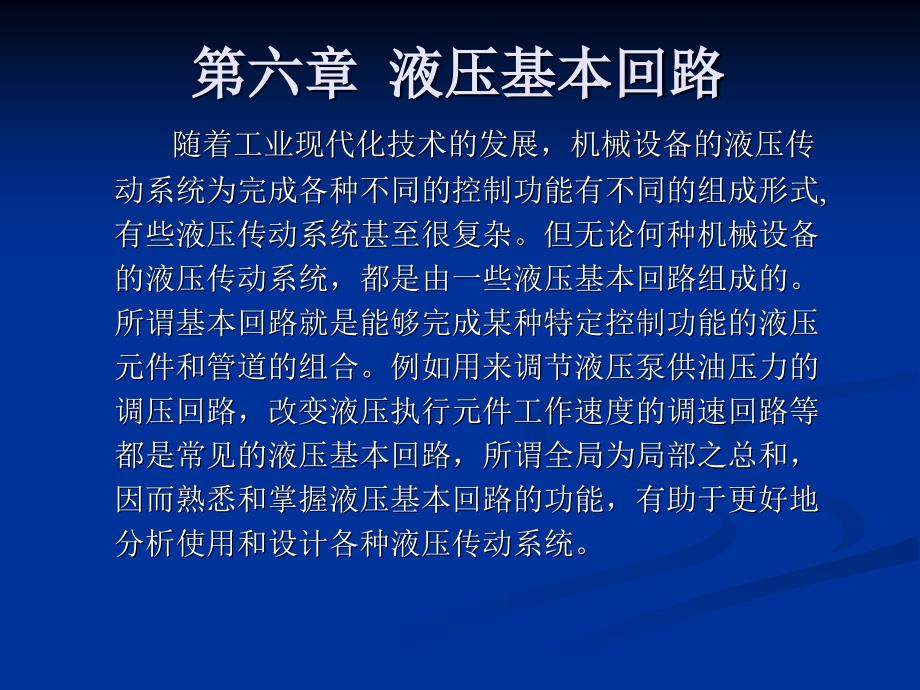 第六章 液压基本回路

随着工业现代化技术的发展，机械设备的液压传动系统为完成各种不同的控制功能有不同的组成形式,有些液压传动系统甚至很复杂。但无论何种机械设备的液压传动系统，都是由一些液压基本回路组成的。所谓基本回路就是能够完成某种特定控制功能的液压元件和管道的组合。例如用来调节液压泵供油压力的调压回路，改变液压执行元件工作速度的调速回路等都是常见的液压基本回路，所谓全局为局部之总和，因而熟悉和掌握液压基本回路的功能，有助于更好地分析使用和设计各种液压传动系统。